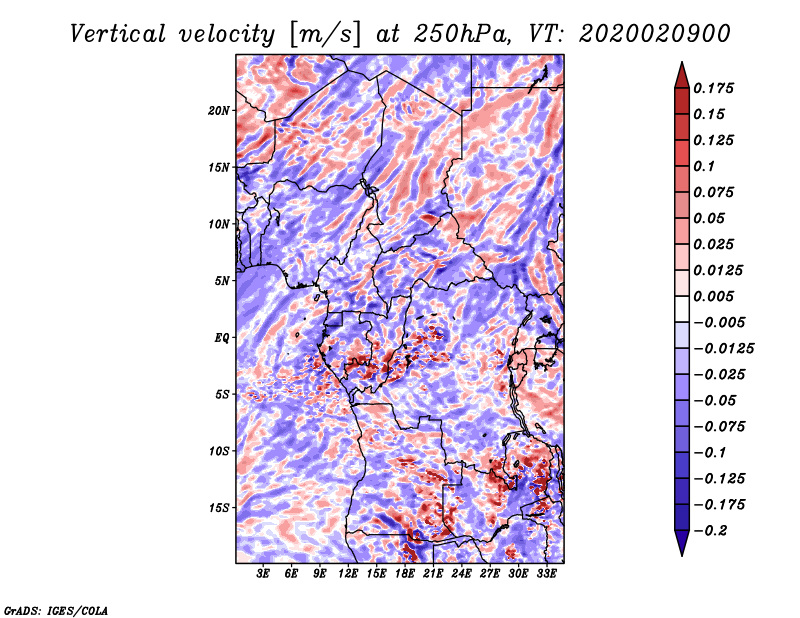 Vertical velocity [m/s] at 250hPa, VT: 2020020900

20N
15N
10N
5N
EQ
5S
10S
15S

3E 6E 9E 12E 15E 18E 21E 24E 27E 30E 33E

0.175
0.15
0.125
0.1
0.075
0.05
0.025
0.0125
0.005
−0.005
−0.0125
−0.025
−0.05
−0.075
−0.1
−0.125
−0.175
−0.2

GrADS: IGES/COLA